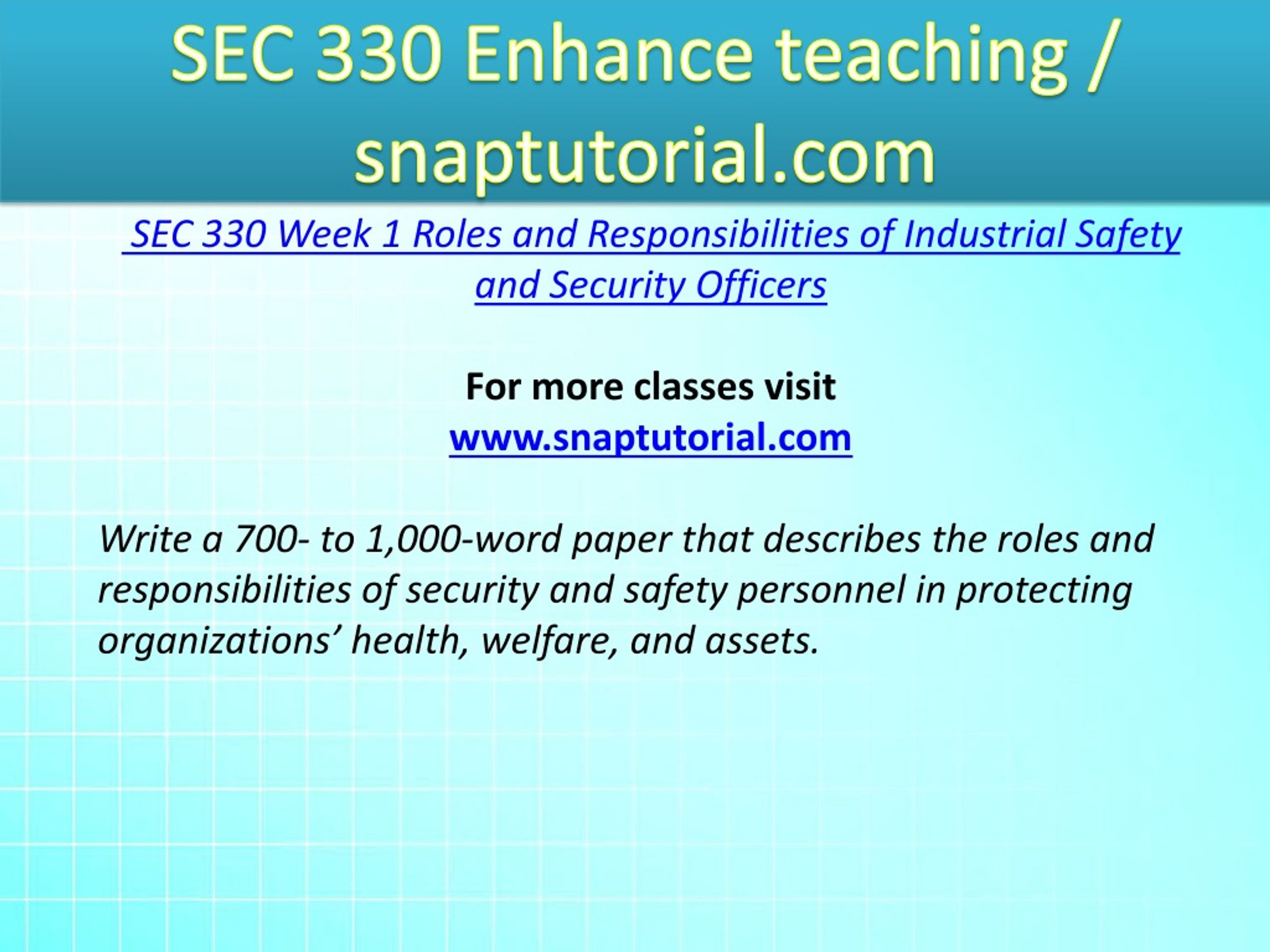 SEC 330 Enhance teaching / snaptutorial.com

SEC 330 Week 1 Roles and Responsibilities of Industrial Safety and Security Officers

For more classes visit
www.snaptutorial.com

Write a 700- to 1,000-word paper that describes the roles and responsibilities of security and safety personnel in protecting organizations’ health, welfare, and assets.